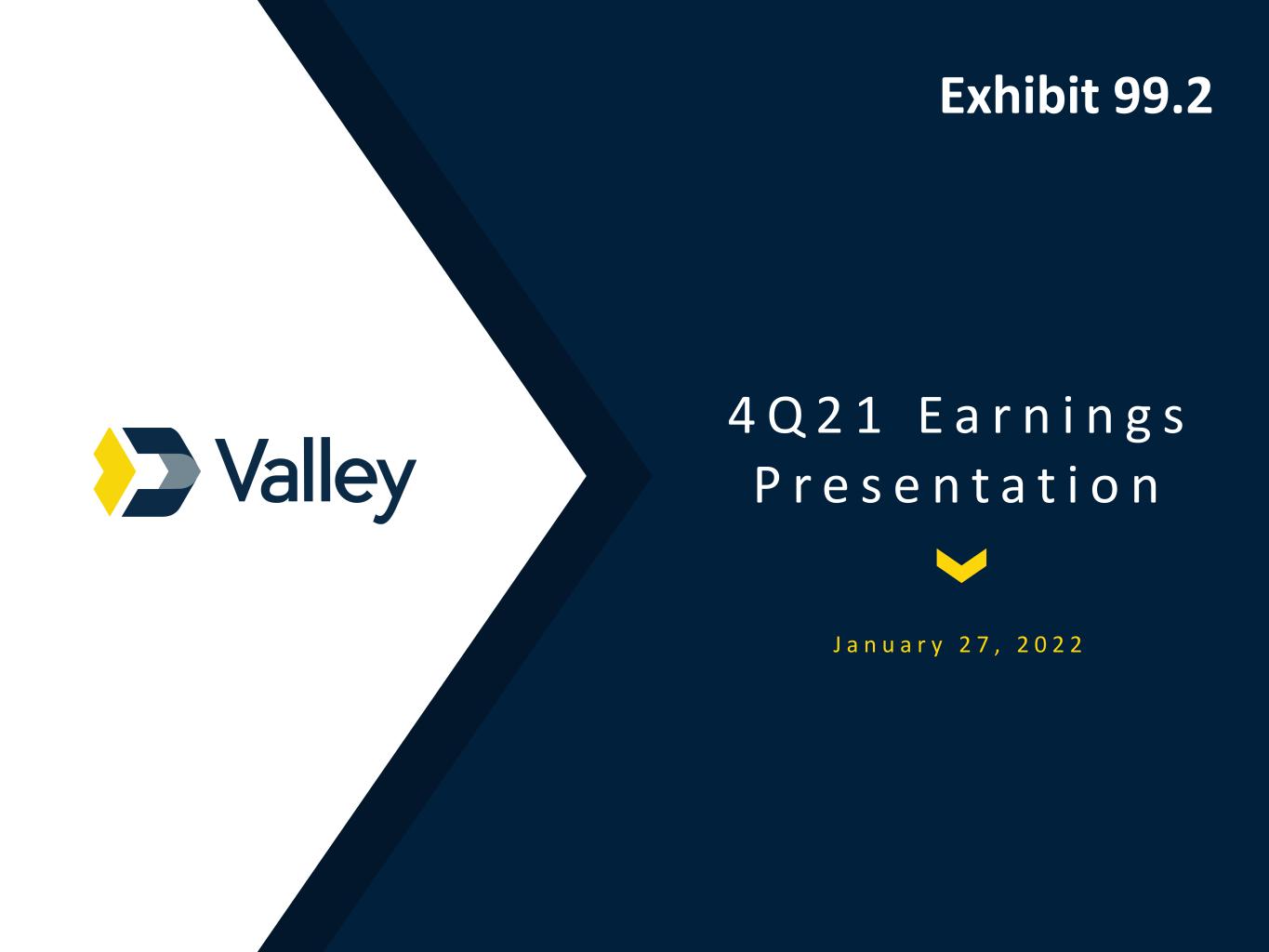 Exhibit 99.2

Valley

4Q21 Earnings Presentation

January 27, 2022